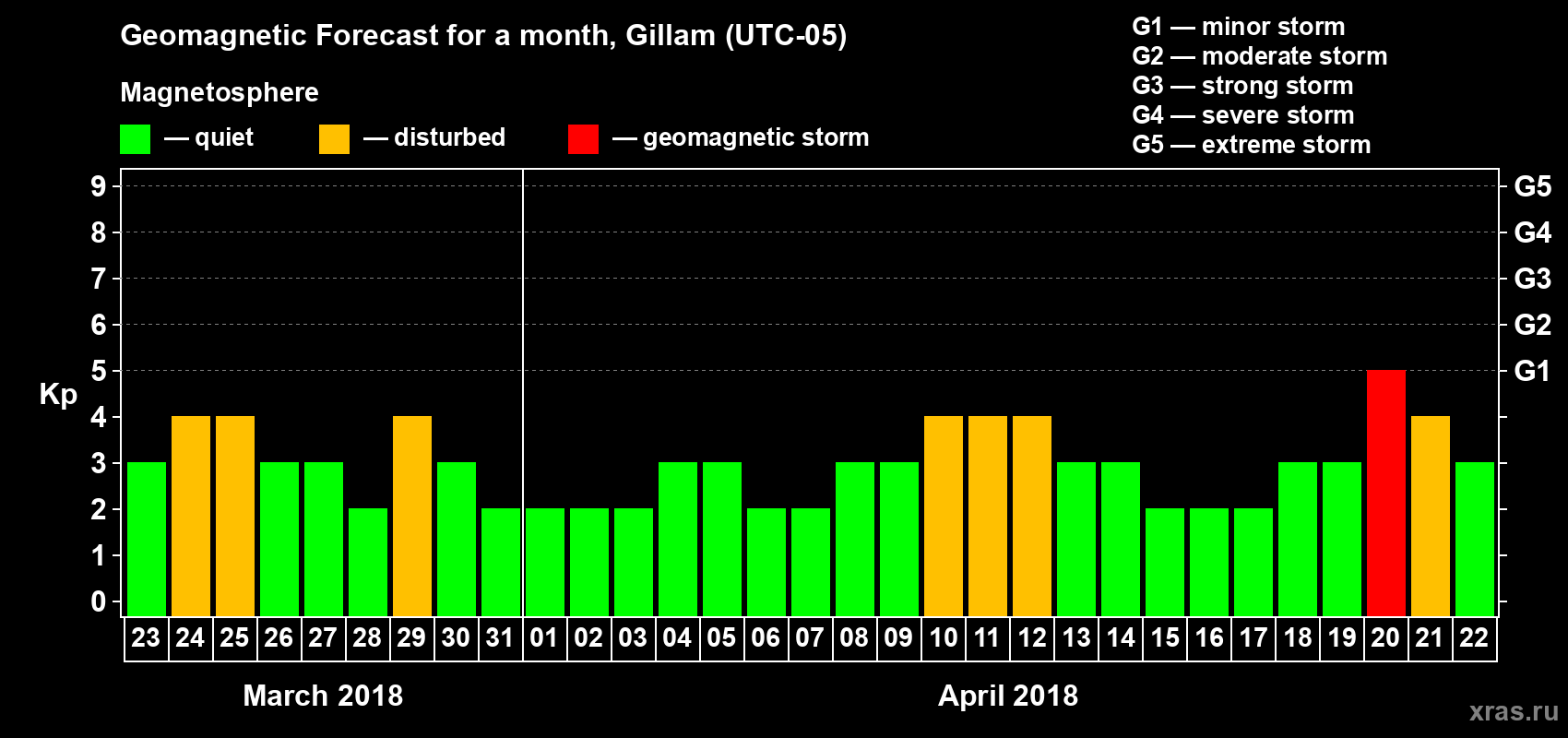 Geomagnetic Forecast for a month, Gillam (UTC-05)

Magnetosphere

— quiet — disturbed — geomagnetic storm

G1 — minor storm
G2 — moderate storm
G3 — strong storm
G4 — severe storm
G5 — extreme storm

Kp

9 8 7 6 5 4 3 2 1 0

G5 G4 G3 G2 G1

23 24 25 26 27 28 29 30 31 01 02 03 04 05 06 07 08 09 10 11 12 13 14 15 16 17 18 19 20 21 22

March 2018

April 2018

xras.ru